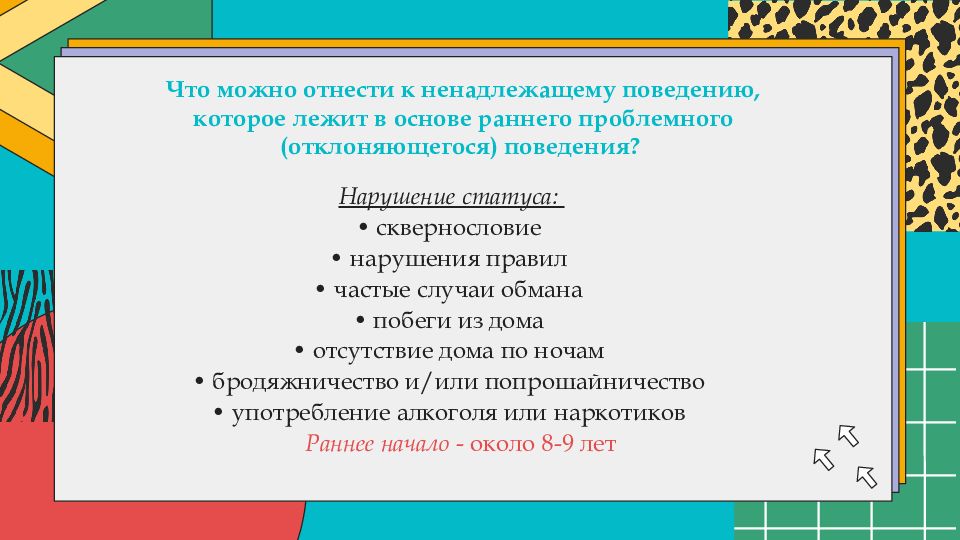 Что можно отнести к ненадлежащему поведению, которое лежит в основе раннего проблемного (отклоняющегося) поведения?

Нарушение статуса:
• сквернословие
• нарушения правил
• частые случаи обмана
• побеги из дома
• отсутствие дома по ночам
• бродяжничество и/или попрошайничество
• употребление алкоголя или наркотиков
Раннее начало - около 8-9 лет